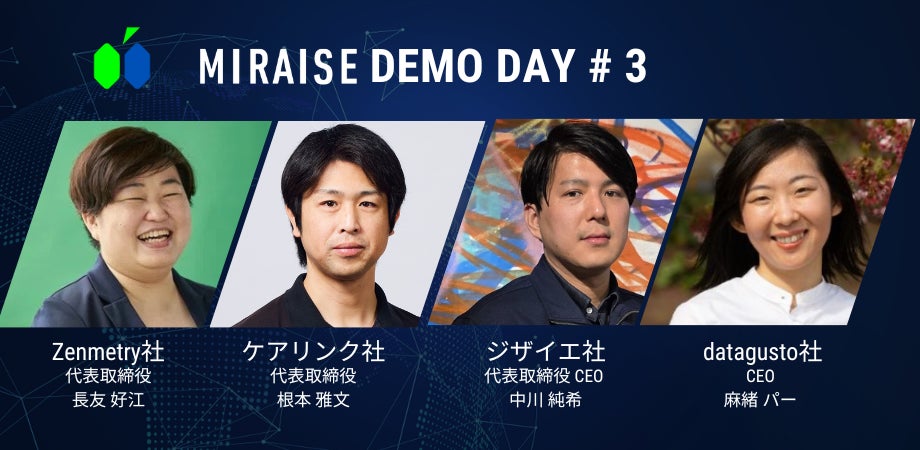 MIRAISE DEMO DAY # 3

Zenmetry社
代表取締役
長友 好江

ケアリンク社
代表取締役
根本 雅文

ジザイエ社
代表取締役 CEO
中川 純希

datagusto社
CEO
麻緒 パー